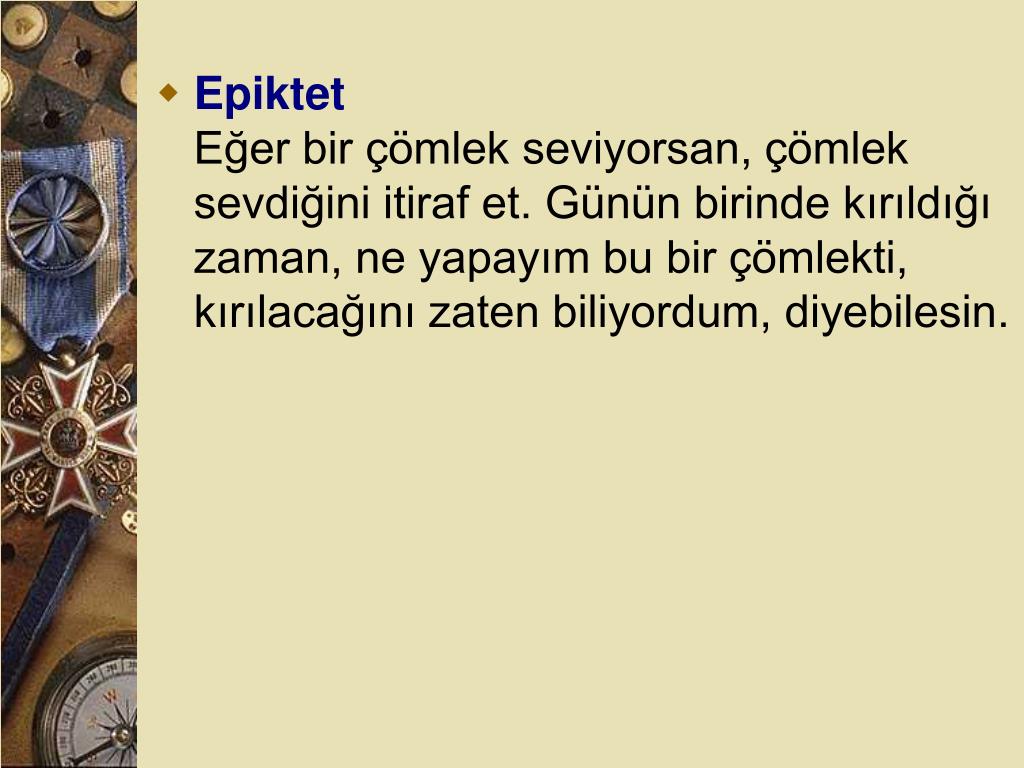 Epiktet
Eğer bir çömlek seviyorsan, çömlek sevdiğini itiraf et. Günün birinde kırıldığı zaman, ne yapayım bu bir çömlekti, kırılacağını zaten biliyordum, diyebilesin.